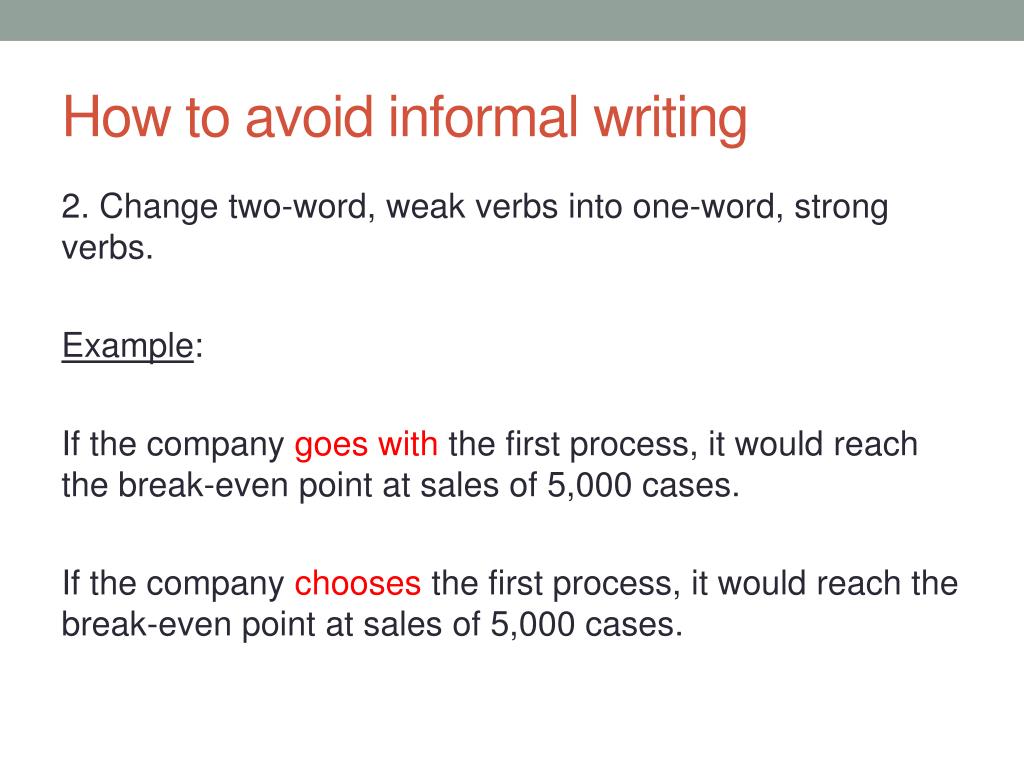 How to avoid informal writing

2. Change two-word, weak verbs into one-word, strong verbs.

Example:

If the company goes with the first process, it would reach the break-even point at sales of 5,000 cases.

If the company chooses the first process, it would reach the break-even point at sales of 5,000 cases.